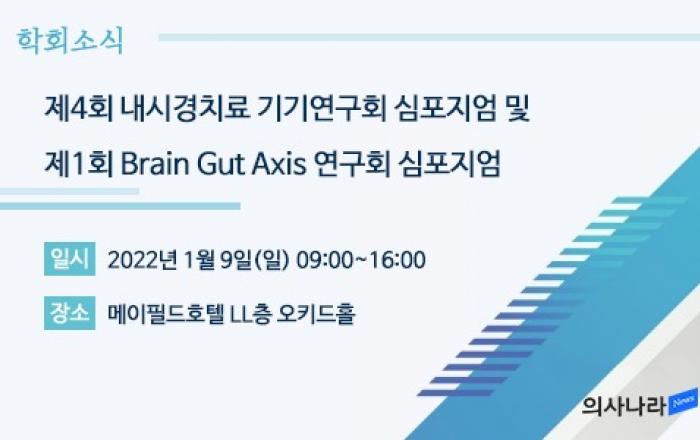 학회소식

제4회 내시경치료 기기연구회 심포지엄 및
제1회 Brain Gut Axis 연구회 심포지엄

일시 2022년 1월 9일(일) 09:00~16:00

장소 메이필드호텔 LL층 오키드홀

의사나라 News